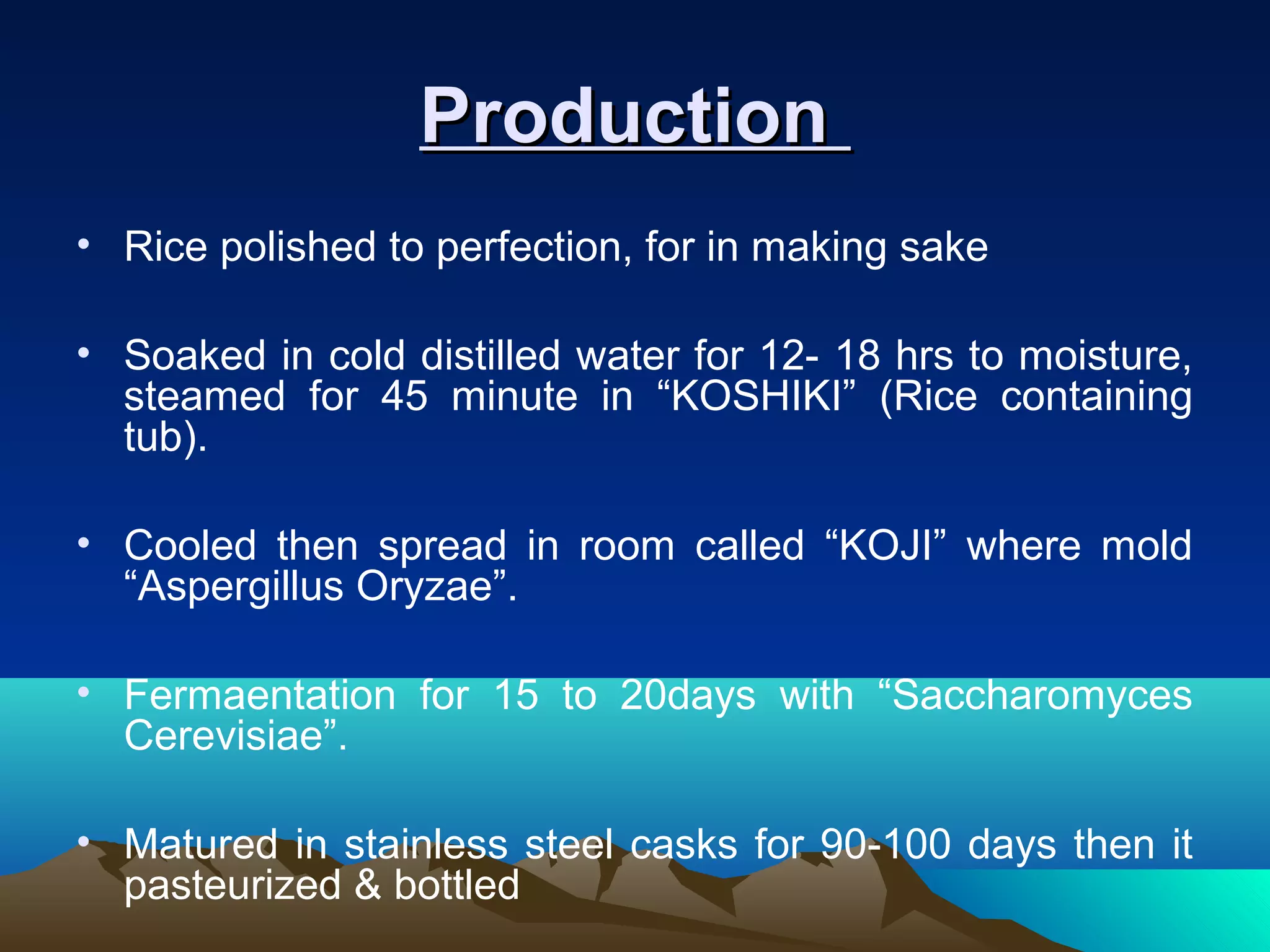 Production

• Rice polished to perfection, for in making sake

• Soaked in cold distilled water for 12- 18 hrs to moisture, steamed for 45 minute in “KOSHIKI” (Rice containing tub).

• Cooled then spread in room called “KOJI” where mold “Aspergillus Oryzae”.

• Fermaentation for 15 to 20days with “Saccharomyces Cerevisiae”.

• Matured in stainless steel casks for 90-100 days then it pasteurized & bottled